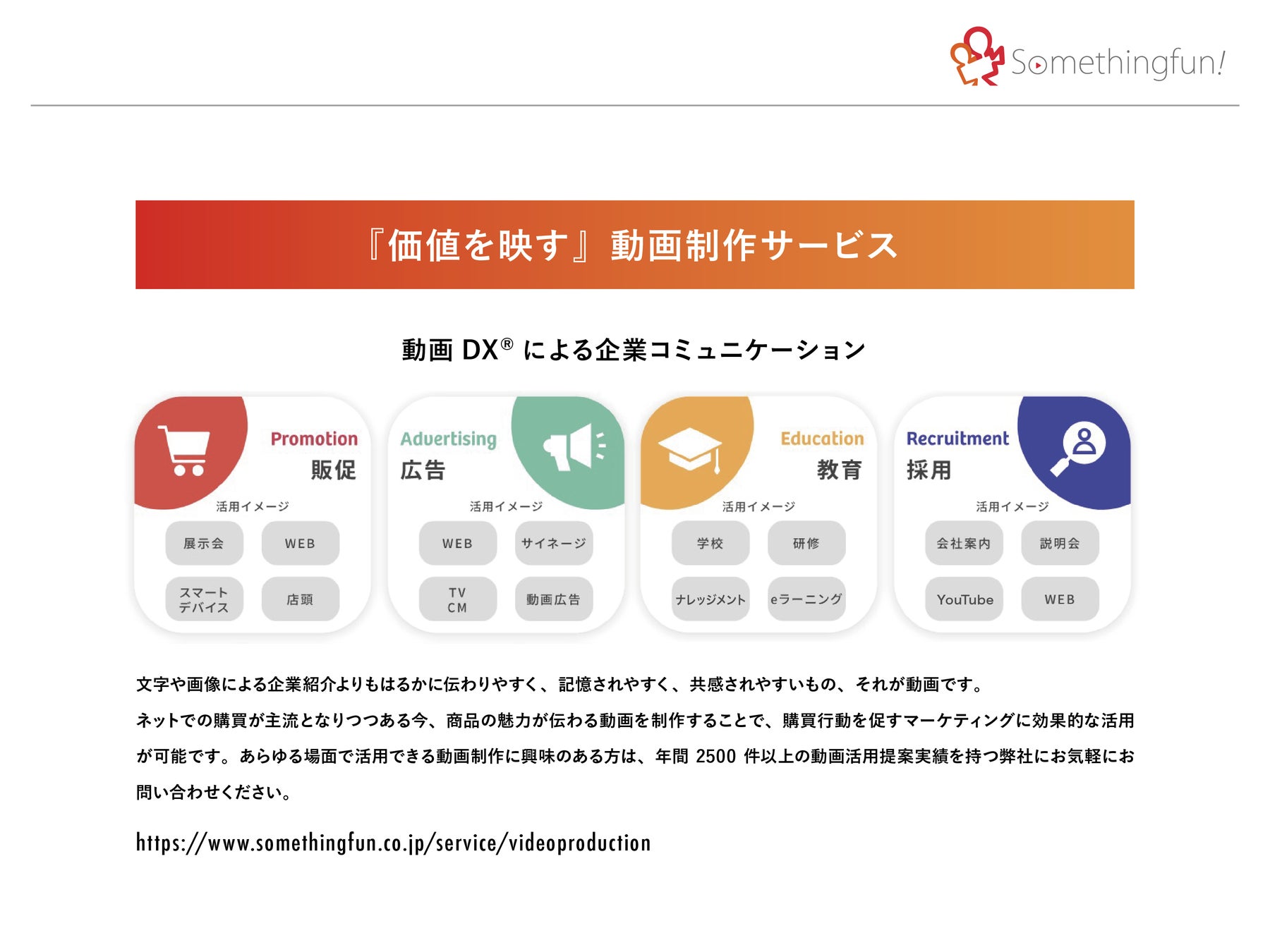 Somethingfun!

『価値を映す』動画制作サービス

動画 DX® による企業コミュニケーション

Promotion
販促
活用イメージ
展示会
WEB
スマートデバイス
店頭

Advertising
広告
活用イメージ
WEB
サイネージ
TV CM
動画広告

Education
教育
活用イメージ
学校
研修
ナレッジメント
eラーニング

Recruitment
採用
活用イメージ
会社案内
説明会
YouTube
WEB

文字や画像による企業紹介よりもはるかに伝わりやすく、記憶されやすく、共感されやすいもの、それが動画です。

ネットでの購買が主流となりつつある今、商品の魅力が伝わる動画を制作することで、購買行動を促すマーケティングに効果的な活用が可能です。あらゆる場面で活用できる動画制作に興味のある方は、年間 2500 件以上の動画活用提案実績を持つ弊社にお気軽にお問い合わせください。

https://www.somethingfun.co.jp/service/videoproduction